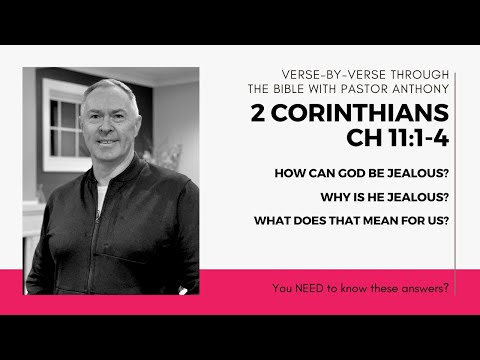 VERSE-BY-VERSE THROUGH THE BIBLE WITH PASTOR ANTHONY

2 CORINTHIANS CH 11:1-4

HOW CAN GOD BE JEALOUS?

WHY IS HE JEALOUS?

WHAT DOES THAT MEAN FOR US?

You NEED to know these answers?